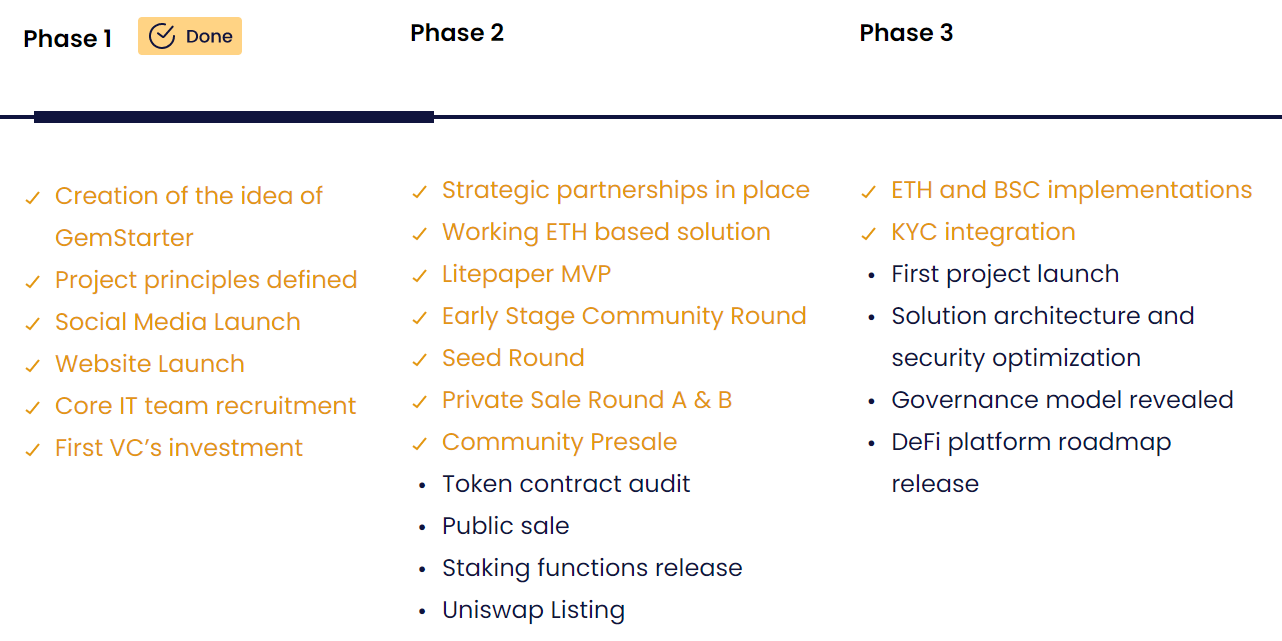 Phase 1 Done

✓ Creation of the idea of GemStarter
✓ Project principles defined
✓ Social Media Launch
✓ Website Launch
✓ Core IT team recruitment
✓ First VC's investment

Phase 2

✓ Strategic partnerships in place
✓ Working ETH based solution
✓ Litepaper MVP
✓ Early Stage Community Round
✓ Seed Round
✓ Private Sale Round A & B
✓ Community Presale
• Token contract audit
• Public sale
• Staking functions release
• Uniswap Listing

Phase 3

✓ ETH and BSC implementations
✓ KYC integration
• First project launch
• Solution architecture and security optimization
• Governance model revealed
• DeFi platform roadmap release